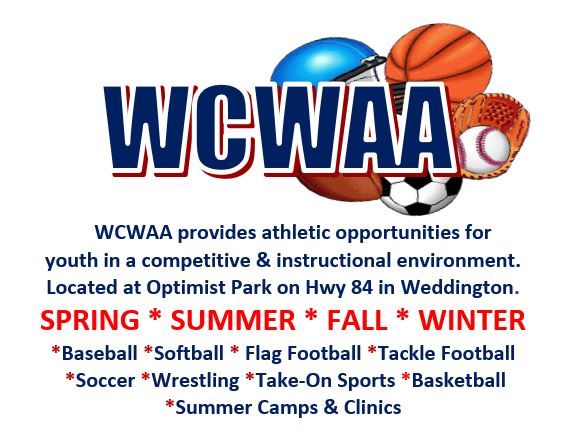 WCWAA

WCWAA provides athletic opportunities for youth in a competitive & instructional environment. Located at Optimist Park on Hwy 84 in Weddington.

SPRING * SUMMER * FALL * WINTER

*Baseball *Softball * Flag Football *Tackle Football *Soccer *Wrestling *Take-On Sports *Basketball *Summer Camps & Clinics